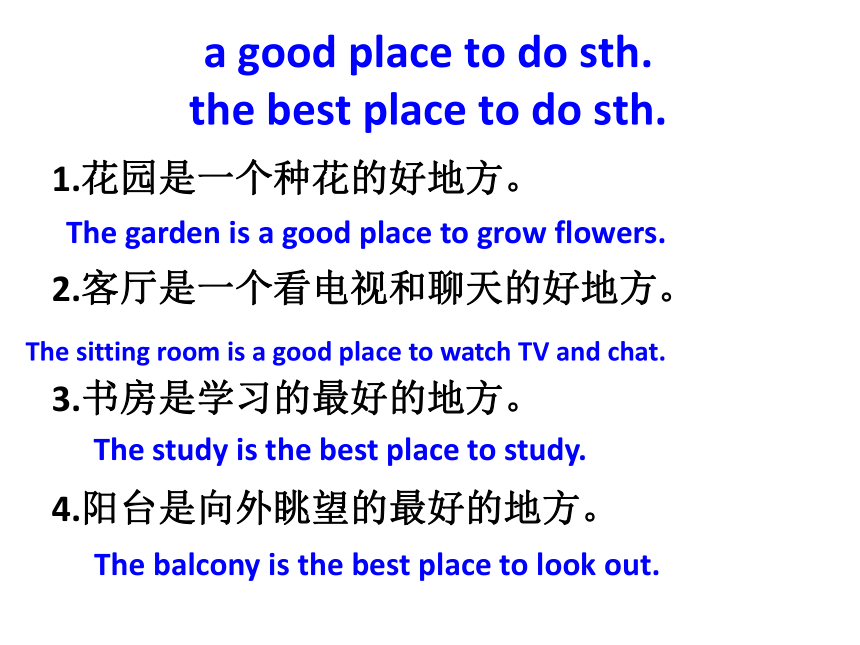 a good place to do sth.
the best place to do sth.

1.花园是一个种花的好地方。

The garden is a good place to grow flowers.

2.客厅是一个看电视和聊天的好地方。

The sitting room is a good place to watch TV and chat.

3.书房是学习的最好的地方。

The study is the best place to study.

4.阳台是向外眺望的最好的地方。

The balcony is the best place to look out.